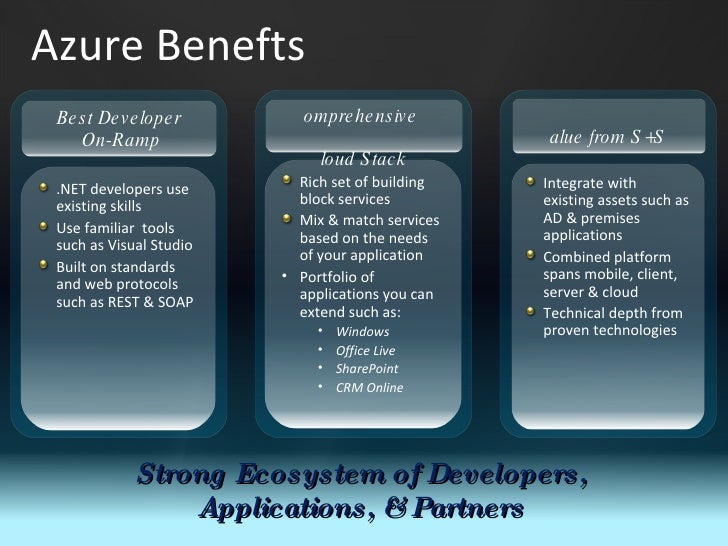 Azure Benefts

Best Developer On-Ramp

- .NET developers use existing skills
- Use familiar tools such as Visual Studio
- Built on standards and web protocols such as REST & SOAP

omprehensive

loud Stack

- Rich set of building block services
- Mix & match services based on the needs of your application
- Portfolio of applications you can extend such as:
  - Windows
  - Office Live
  - SharePoint
  - CRM Online

alue from S +S

- Integrate with existing assets such as AD & premises applications
- Combined platform spans mobile, client, server & cloud
- Technical depth from proven technologies

Strong Ecosystem of Developers, Applications, & Partners